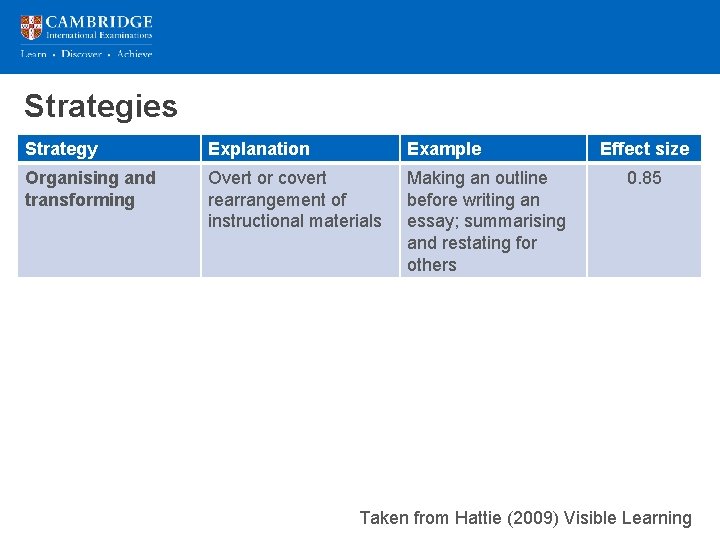 CAMBRIDGE
International Examinations
Learn • Discover • Achieve

Strategies

| Strategy | Explanation | Example | Effect size |
|---|---|---|---|
| Organising and transforming | Overt or covert rearrangement of instructional materials | Making an outline before writing an essay; summarising and restating for others | 0.85 |

Taken from Hattie (2009) Visible Learning